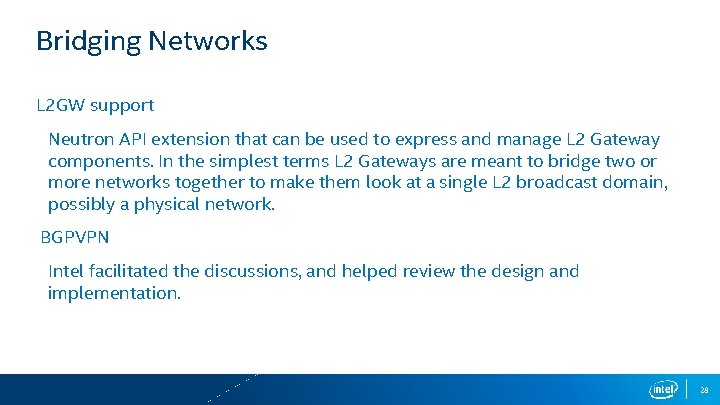 Bridging Networks

L2GW support

Neutron API extension that can be used to express and manage L2 Gateway components. In the simplest terms L2 Gateways are meant to bridge two or more networks together to make them look at a single L2 broadcast domain, possibly a physical network.

BGPVPN

Intel facilitated the discussions, and helped review the design and implementation.

intel

28